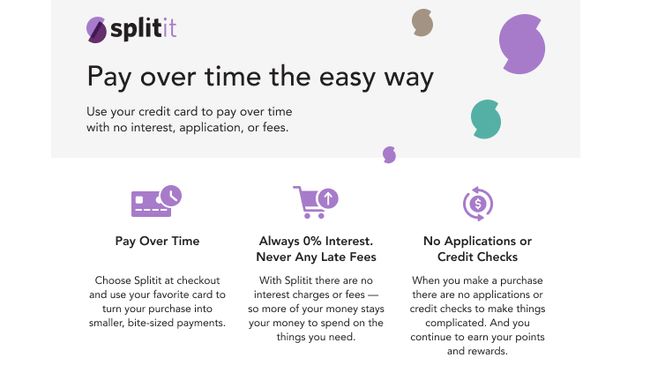 splitit

Pay over time the easy way

Use your credit card to pay over time with no interest, application, or fees.

Pay Over Time

Choose Splitit at checkout and use your favorite card to turn your purchase into smaller, bite-sized payments.

Always 0% Interest. Never Any Late Fees

With Splitit there are no interest charges or fees — so more of your money stays your money to spend on the things you need.

No Applications or Credit Checks

When you make a purchase there are no applications or credit checks to make things complicated. And you continue to earn your points and rewards.